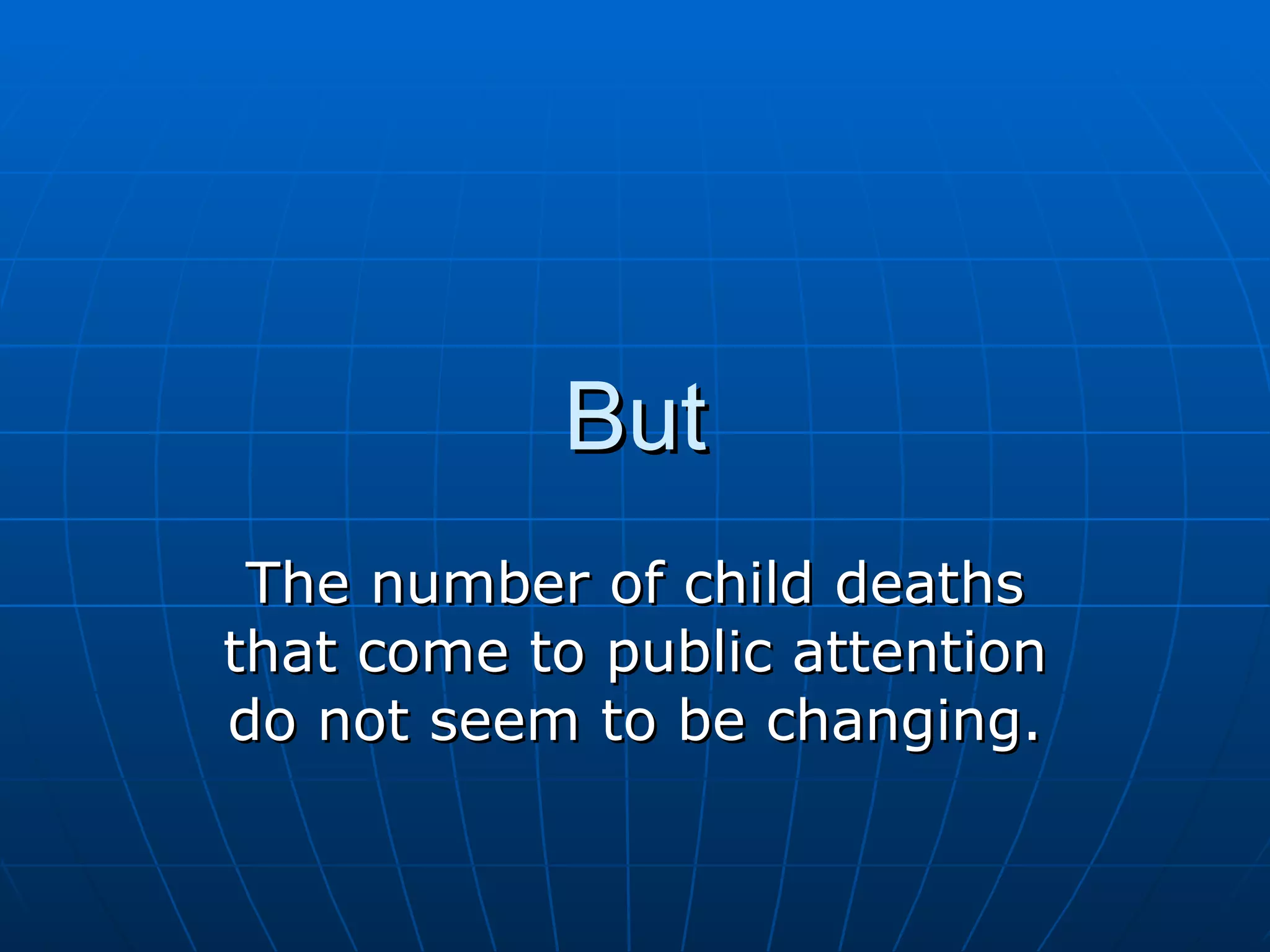 But

The number of child deaths that come to public attention do not seem to be changing.